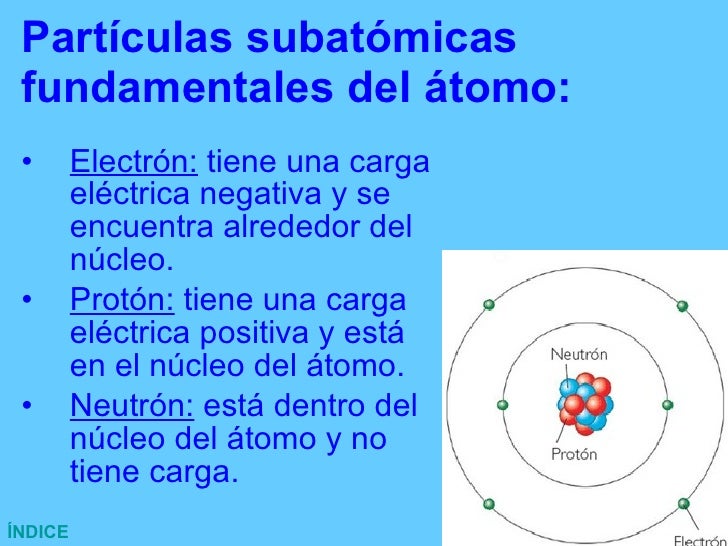 Partículas subatómicas fundamentales del átomo:

• Electrón: tiene una carga eléctrica negativa y se encuentra alrededor del núcleo.
• Protón: tiene una carga eléctrica positiva y está en el núcleo del átomo.
• Neutrón: está dentro del núcleo del átomo y no tiene carga.

Neutrón
Protón
Electrón

ÍNDICE